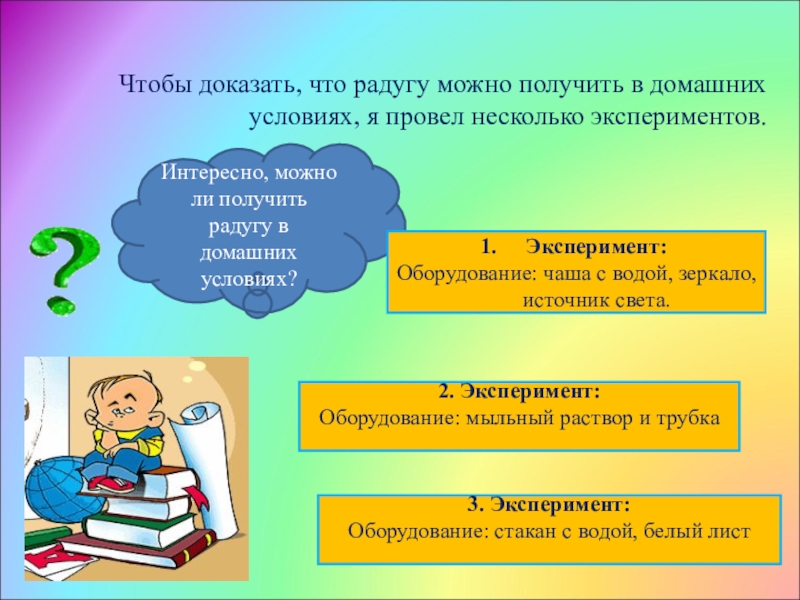 Чтобы доказать, что радугу можно получить в домашних условиях, я провел несколько экспериментов.

Интересно, можно ли получить радугу в домашних условиях?

?

1. Эксперимент:
Оборудование: чаша с водой, зеркало, источник света.

2. Эксперимент:
Оборудование: мыльный раствор и трубка

3. Эксперимент:
Оборудование: стакан с водой, белый лист